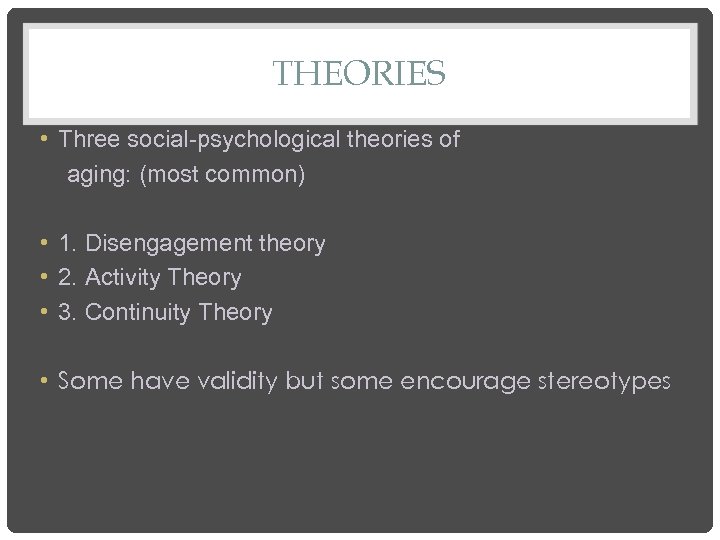 THEORIES

• Three social-psychological theories of aging: (most common)

• 1. Disengagement theory
• 2. Activity Theory
• 3. Continuity Theory

• Some have validity but some encourage stereotypes